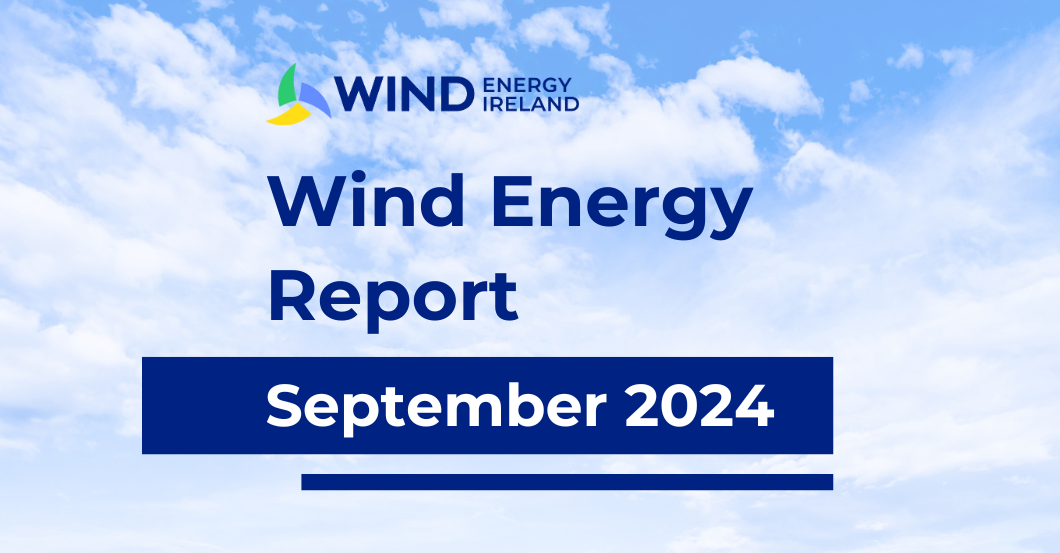 WIND ENERGY IRELAND

Wind Energy Report

September 2024